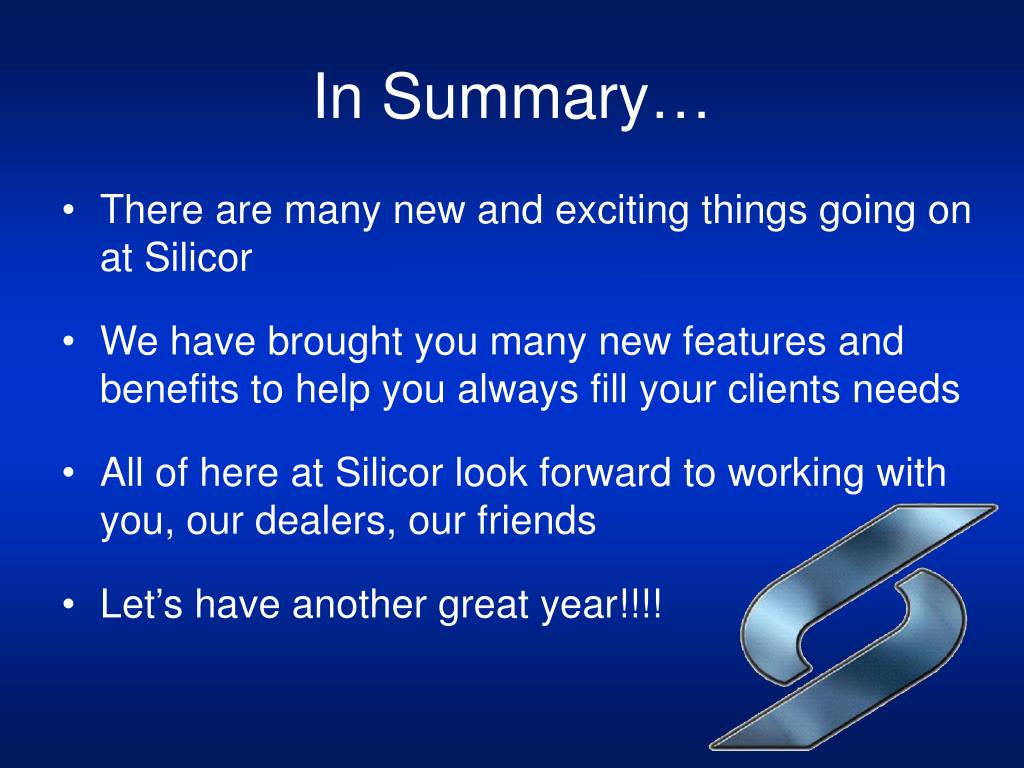 In Summary…

• There are many new and exciting things going on at Silicor

• We have brought you many new features and benefits to help you always fill your clients needs

• All of here at Silicor look forward to working with you, our dealers, our friends

• Let’s have another great year!!!!